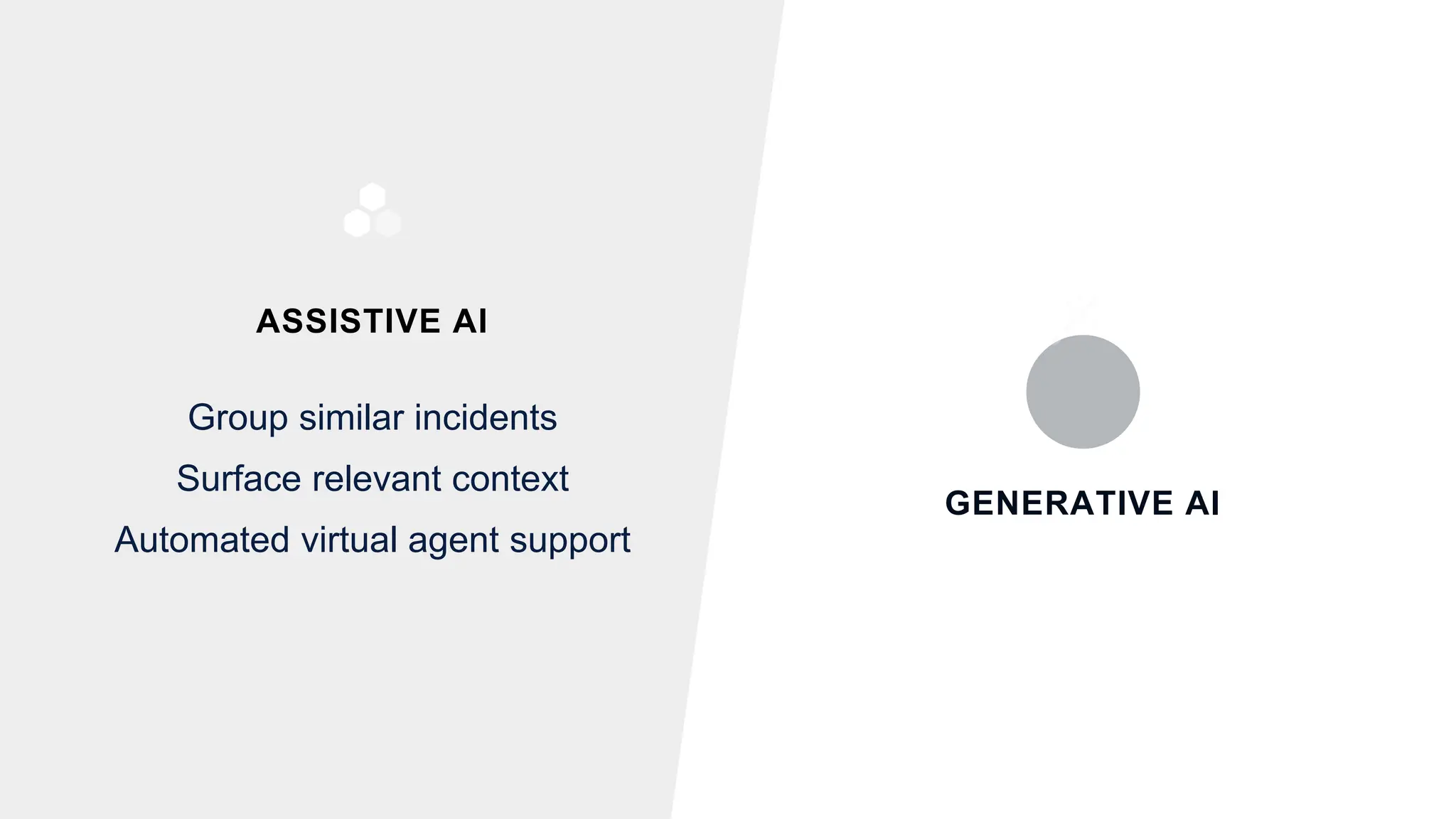 ASSISTIVE AI

Group similar incidents

Surface relevant context

Automated virtual agent support

GENERATIVE AI